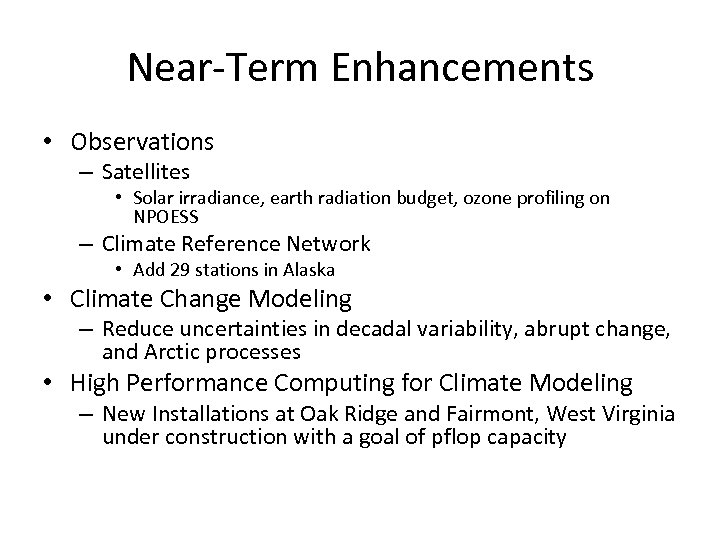 Near-Term Enhancements

• Observations
– Satellites
• Solar irradiance, earth radiation budget, ozone profiling on NPOESS
– Climate Reference Network
• Add 29 stations in Alaska
• Climate Change Modeling
– Reduce uncertainties in decadal variability, abrupt change, and Arctic processes
• High Performance Computing for Climate Modeling
– New Installations at Oak Ridge and Fairmont, West Virginia under construction with a goal of pflop capacity